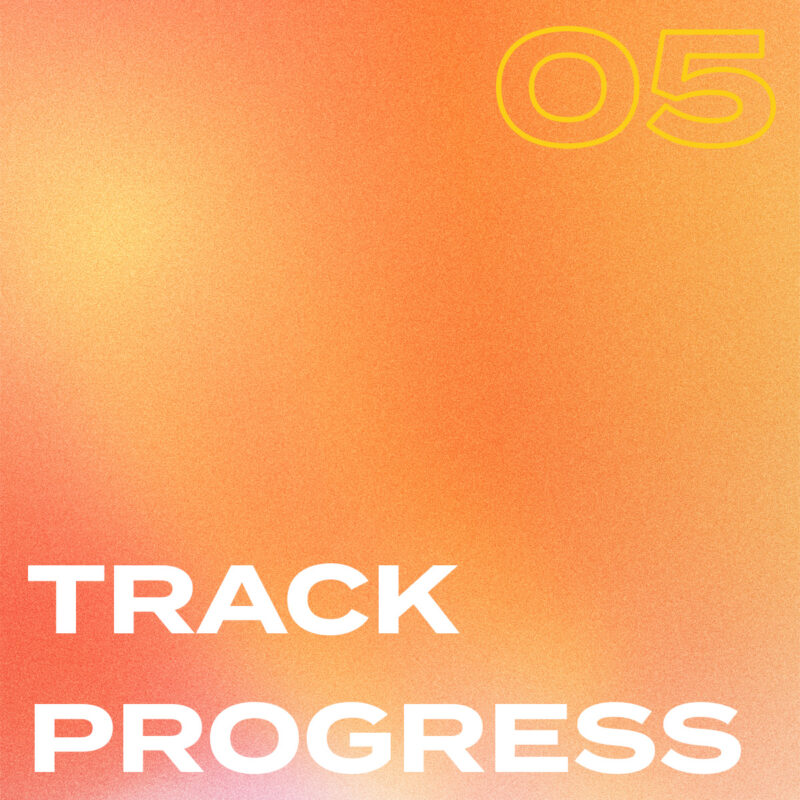 05

TRACK PROGRESS